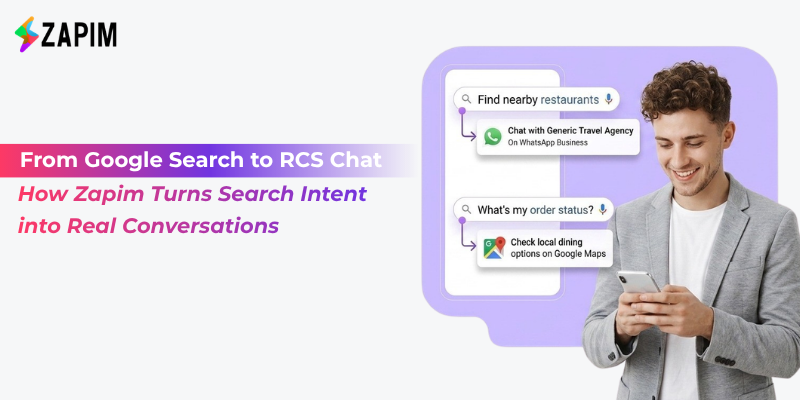 ZAPIM

From Google Search to RCS Chat

How Zapim Turns Search Intent into Real Conversations

Find nearby restaurants

Chat with Generic Travel Agency
On WhatsApp Business

What's my order status?

Check local dining options on Google Maps